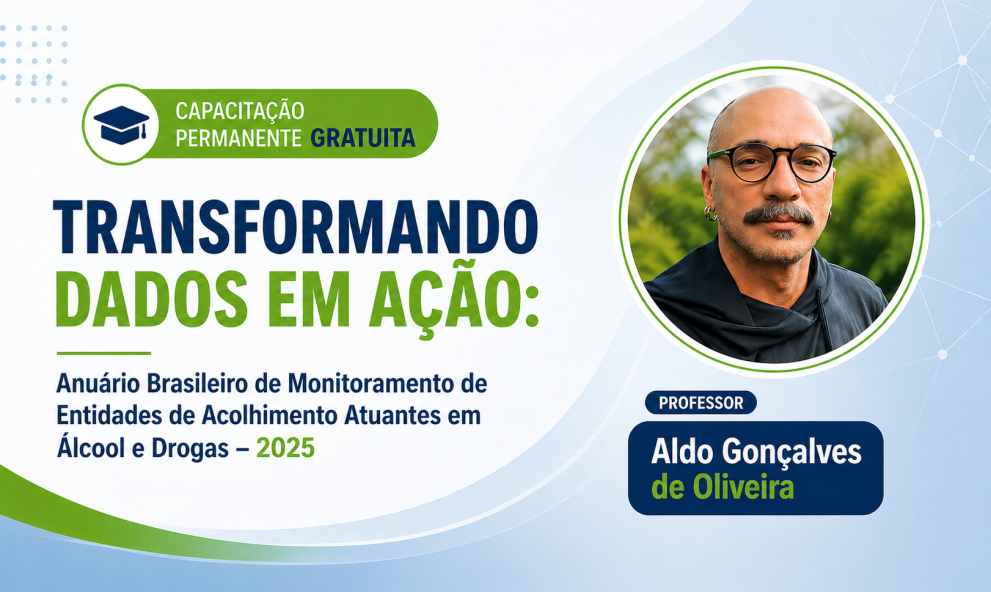 CAPACITAÇÃO PERMANENTE GRATUITA

TRANSFORMANDO DADOS EM AÇÃO:

Anuário Brasileiro de Monitoramento de Entidades de Acolhimento Atuantes em Álcool e Drogas – 2025

PROFESSOR

Aldo Gonçalves de Oliveira